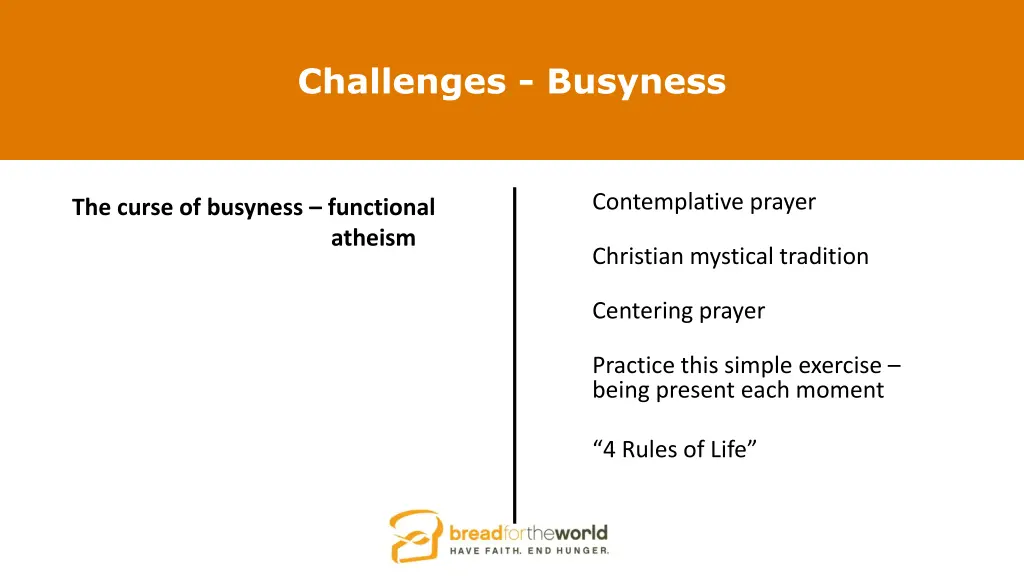 Challenges - Busyness

The curse of busyness – functional atheism

Contemplative prayer

Christian mystical tradition

Centering prayer

Practice this simple exercise – being present each moment

“4 Rules of Life”

breadfortheworld
HAVE FAITH. END HUNGER.